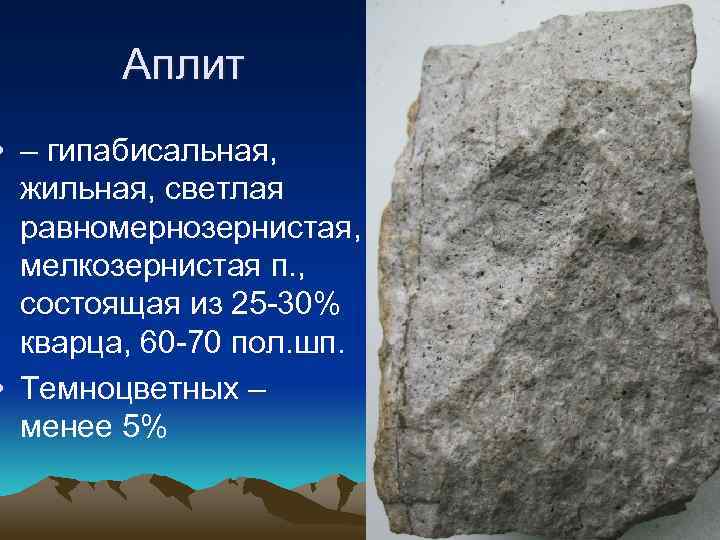 Аплит

• – гипабисальная, жильная, светлая равномернозернистая, мелкозернистая п., состоящая из 25-30% кварца, 60-70 пол.шп.

• Темноцветных – менее 5%